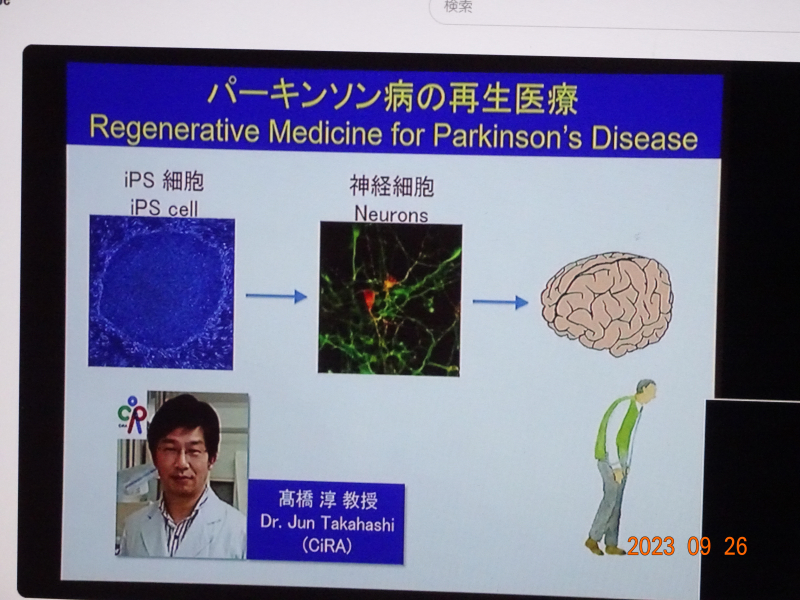 検索

パーキンソン病の再生医療
Regenerative Medicine for Parkinson's Disease

iPS 細胞
iPS cell

神経細胞
Neurons

髙橋 淳 教授
Dr. Jun Takahashi
(CiRA)

2023 09 26